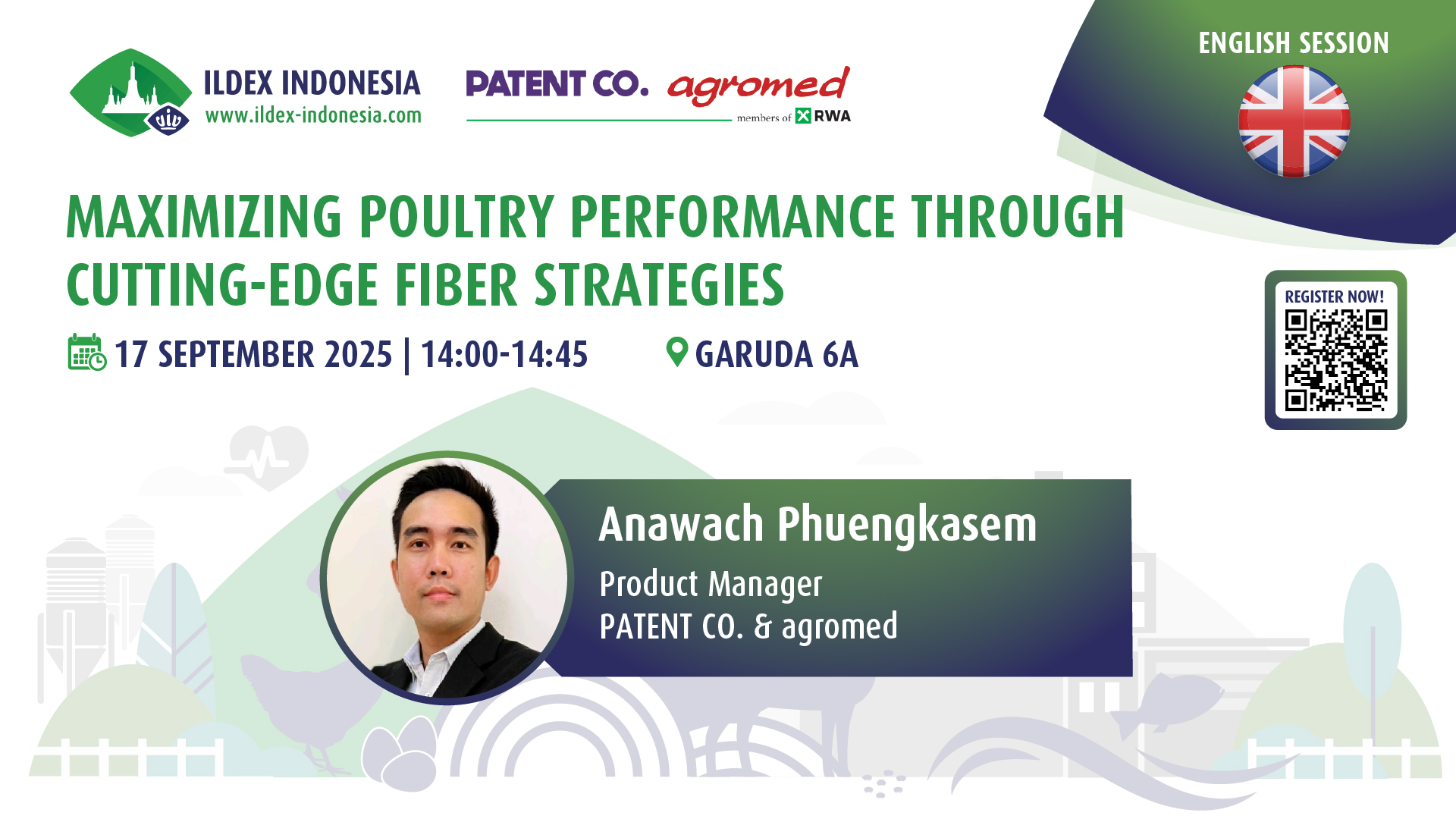 ILDEX INDONESIA
www.ildex-indonesia.com

PATENT CO. agromed
members of RWA

ENGLISH SESSION

MAXIMIZING POULTRY PERFORMANCE THROUGH CUTTING-EDGE FIBER STRATEGIES

17 SEPTEMBER 2025 | 14:00-14:45

GARUDA 6A

REGISTER NOW!

Anawach Phuengkasem
Product Manager
PATENT CO. & agromed